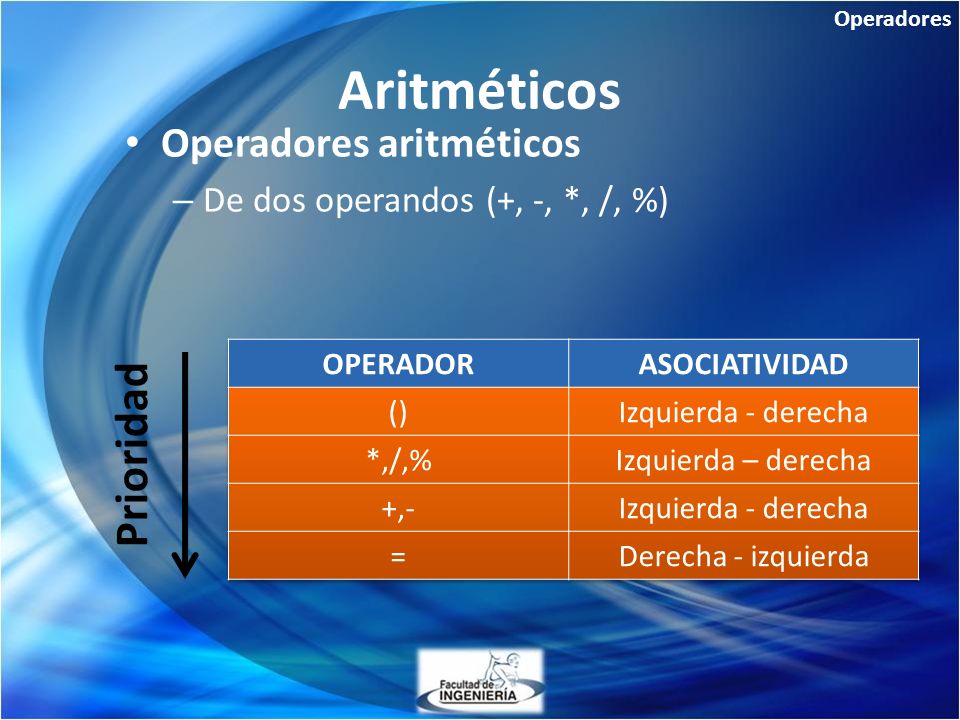 Operadores

Aritméticos

• Operadores aritméticos

– De dos operandos (+, -, *, /, %)

Prioridad

| OPERADOR | ASOCIATIVIDAD |
|---|---|
| () | Izquierda - derecha |
| *,/,% | Izquierda – derecha |
| +,- | Izquierda - derecha |
| = | Derecha - izquierda |

Facultad de INGENIERÍA